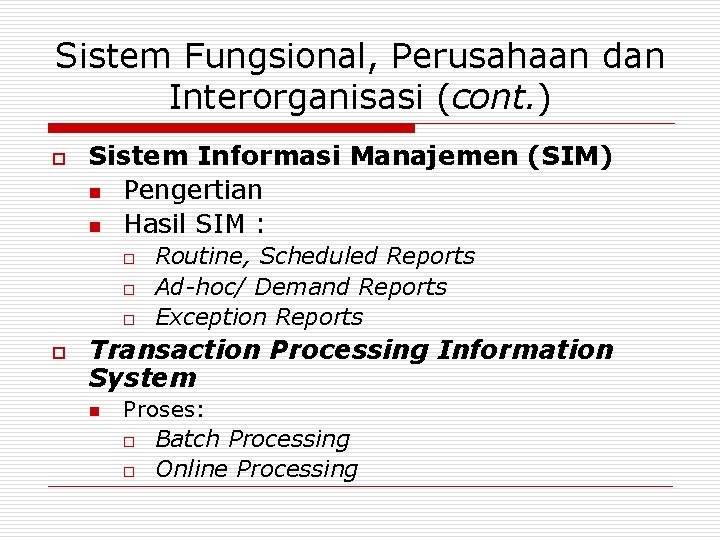 Sistem Fungsional, Perusahaan dan Interorganisasi (cont.)

Sistem Informasi Manajemen (SIM)
Pengertian
Hasil SIM :
Routine, Scheduled Reports
Ad-hoc/ Demand Reports
Exception Reports

Transaction Processing Information System
Proses:
Batch Processing
Online Processing